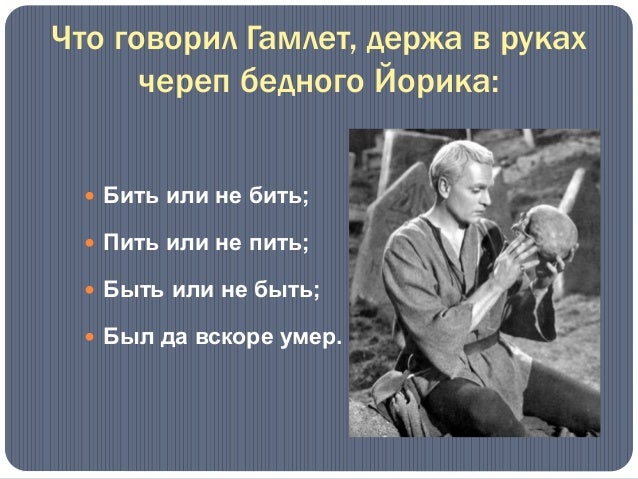 Что говорил Гамлет, держа в руках череп бедного Йорика:

- Бить или не бить;
- Пить или не пить;
- Быть или не быть;
- Был да вскоре умер.